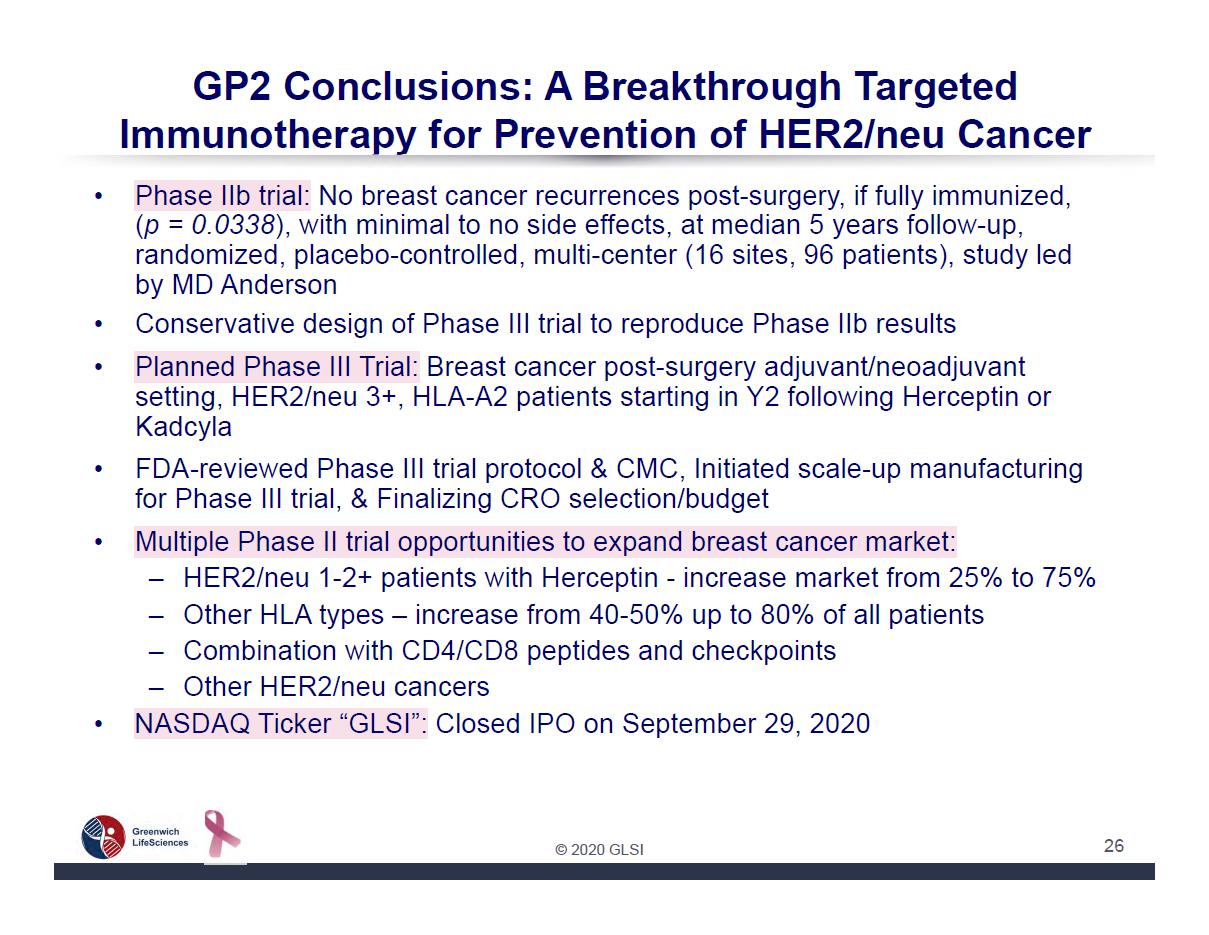 GP2 Conclusions: A Breakthrough Targeted Immunotherapy for Prevention of HER2/neu Cancer

• Phase IIb trial: No breast cancer recurrences post-surgery, if fully immunized, ($p = 0.0338$), with minimal to no side effects, at median 5 years follow-up, randomized, placebo-controlled, multi-center (16 sites, 96 patients), study led by MD Anderson

• Conservative design of Phase III trial to reproduce Phase IIb results

• Planned Phase III Trial: Breast cancer post-surgery adjuvant/neoadjuvant setting, HER2/neu 3+, HLA-A2 patients starting in Y2 following Herceptin or Kadcyla

• FDA-reviewed Phase III trial protocol & CMC, Initiated scale-up manufacturing for Phase III trial, & Finalizing CRO selection/budget

• Multiple Phase II trial opportunities to expand breast cancer market:
– HER2/neu 1-2+ patients with Herceptin - increase market from 25% to 75%
– Other HLA types – increase from 40-50% up to 80% of all patients
– Combination with CD4/CD8 peptides and checkpoints
– Other HER2/neu cancers

• NASDAQ Ticker “GLSI”: Closed IPO on September 29, 2020

Greenwich LifeSciences

© 2020 GLSI

26